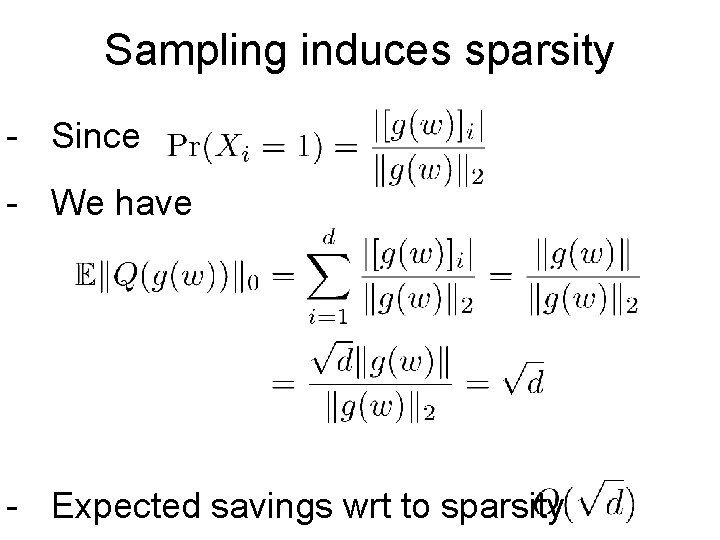 Sampling induces sparsity

- Since $\Pr(X_i = 1) = \frac{|[g(w)]_i|}{\|g(w)\|_2}$

- We have

$\mathbb{E}\|Q(g(w))\|_0 = \sum_{i=1}^{d} \frac{|[g(w)]_i|}{\|g(w)\|_2} = \frac{\|g(w)\|}{\|g(w)\|_2}$

$= \frac{\sqrt{d}\|g(w)\|}{\|g(w)\|_2} = \sqrt{d}$

- Expected savings wrt to sparsity $O(\sqrt{d})$